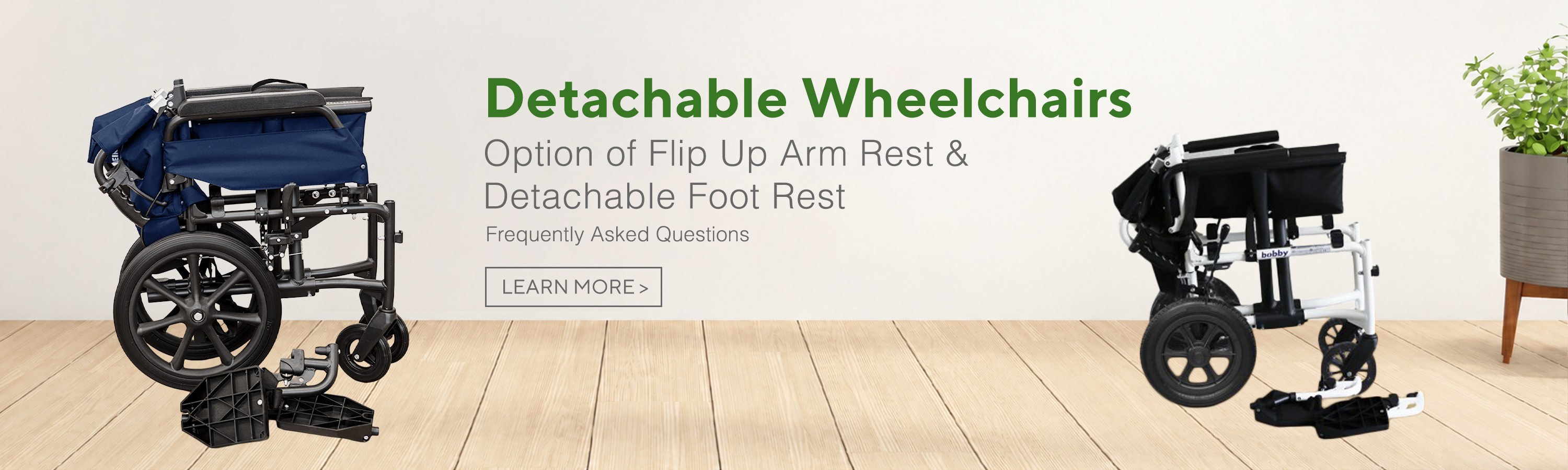 Detachable Wheelchairs

Option of Flip Up Arm Rest & Detachable Foot Rest

Frequently Asked Questions

LEARN MORE >

bobby